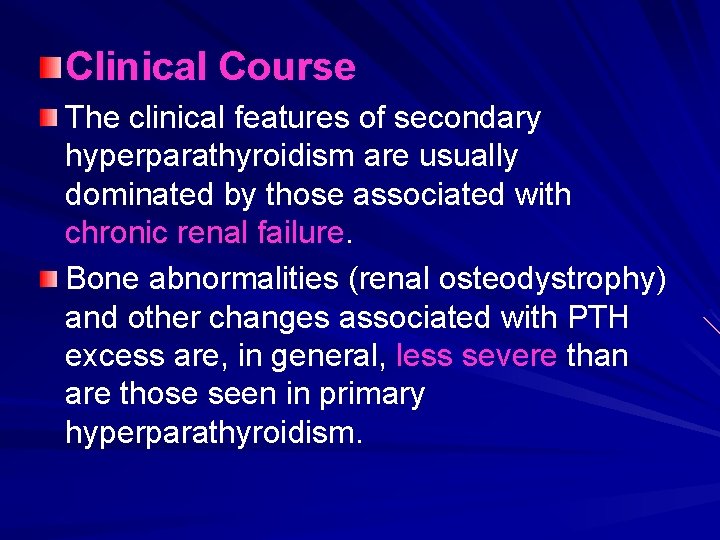 Clinical Course

The clinical features of secondary hyperparathyroidism are usually dominated by those associated with chronic renal failure.

Bone abnormalities (renal osteodystrophy) and other changes associated with PTH excess are, in general, less severe than are those seen in primary hyperparathyroidism.